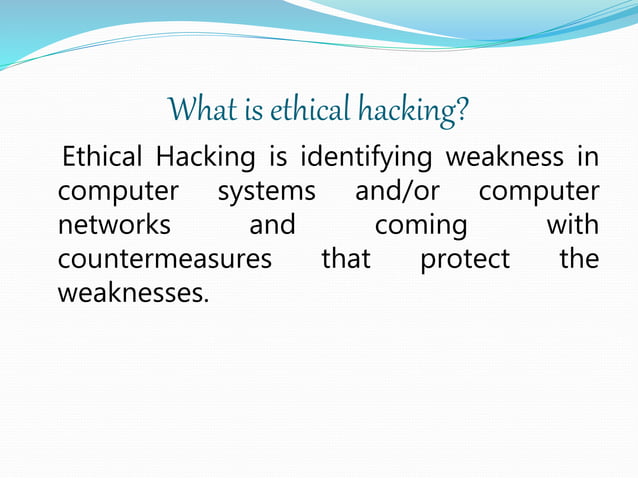 What is ethical hacking?

Ethical Hacking is identifying weakness in computer systems and/or computer networks and coming with countermeasures that protect the weaknesses.